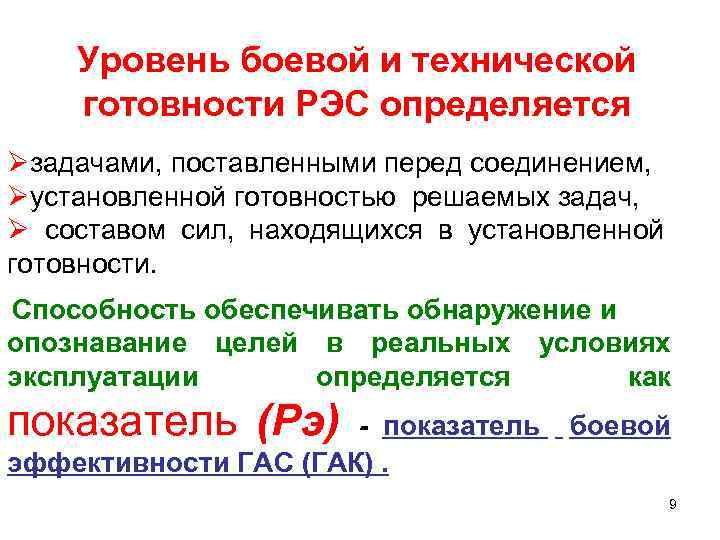 Уровень боевой и технической готовности РЭС определяется

➢задачами, поставленными перед соединением,
➢установленной готовностью решаемых задач,
➢ составом сил, находящихся в установленной готовности.

Способность обеспечивать обнаружение и опознавание целей в реальных условиях эксплуатации определяется как показатель (Рэ) - показатель боевой эффективности ГАС (ГАК) .

9